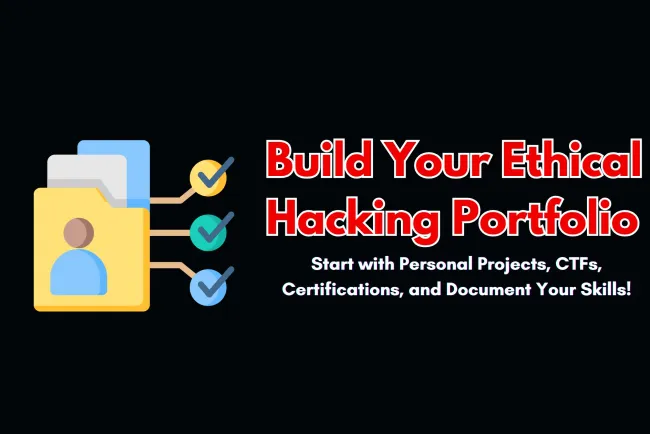 Build Your Ethical Hacking Portfolio

Start with Personal Projects, CTFs, Certifications, and Document Your Skills!